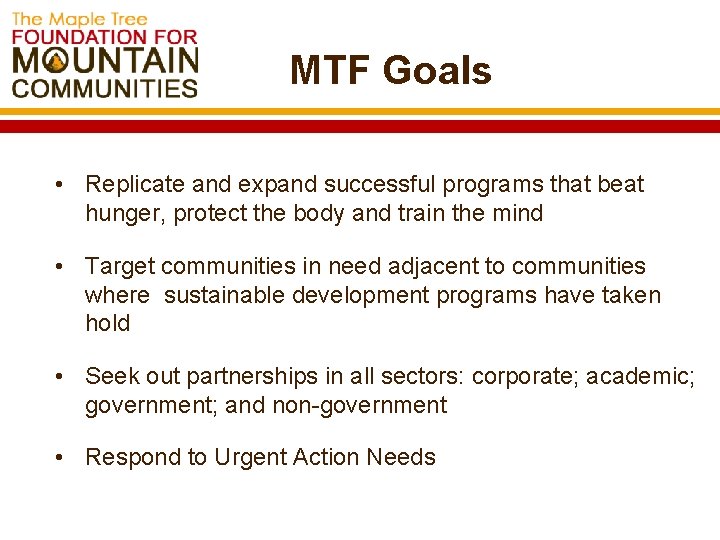 The Maple Tree
FOUNDATION FOR
MOUNTAIN
COMMUNITIES

MTF Goals

• Replicate and expand successful programs that beat hunger, protect the body and train the mind

• Target communities in need adjacent to communities where sustainable development programs have taken hold

• Seek out partnerships in all sectors: corporate; academic; government; and non-government

• Respond to Urgent Action Needs